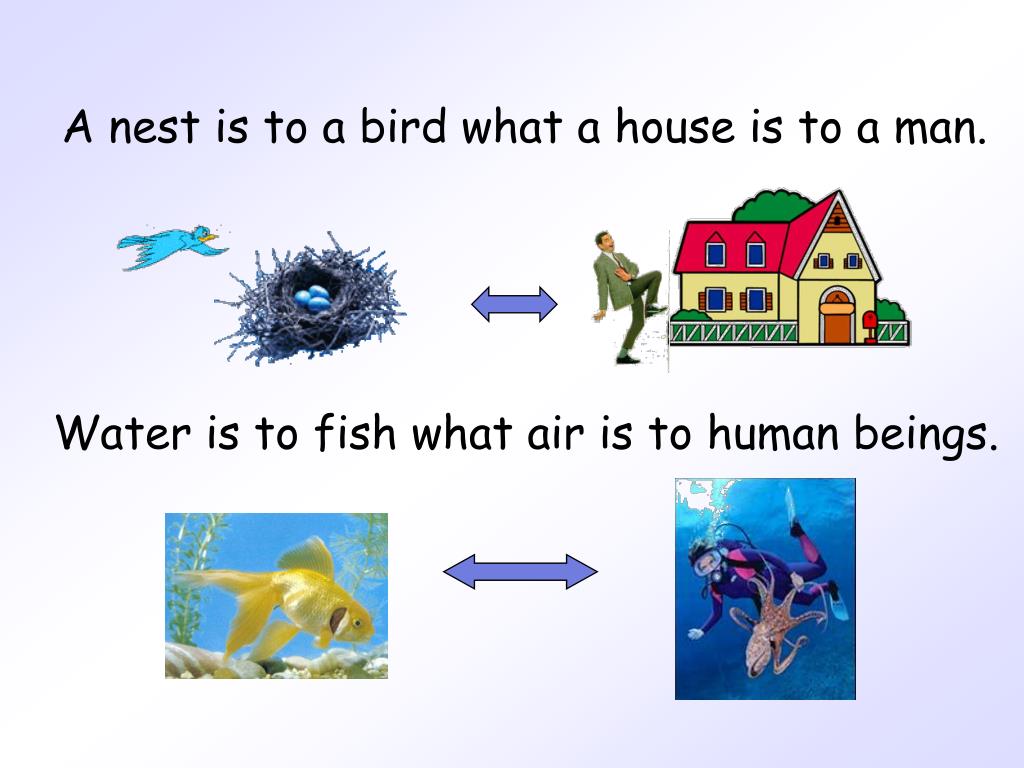 A nest is to a bird what a house is to a man.

Water is to fish what air is to human beings.